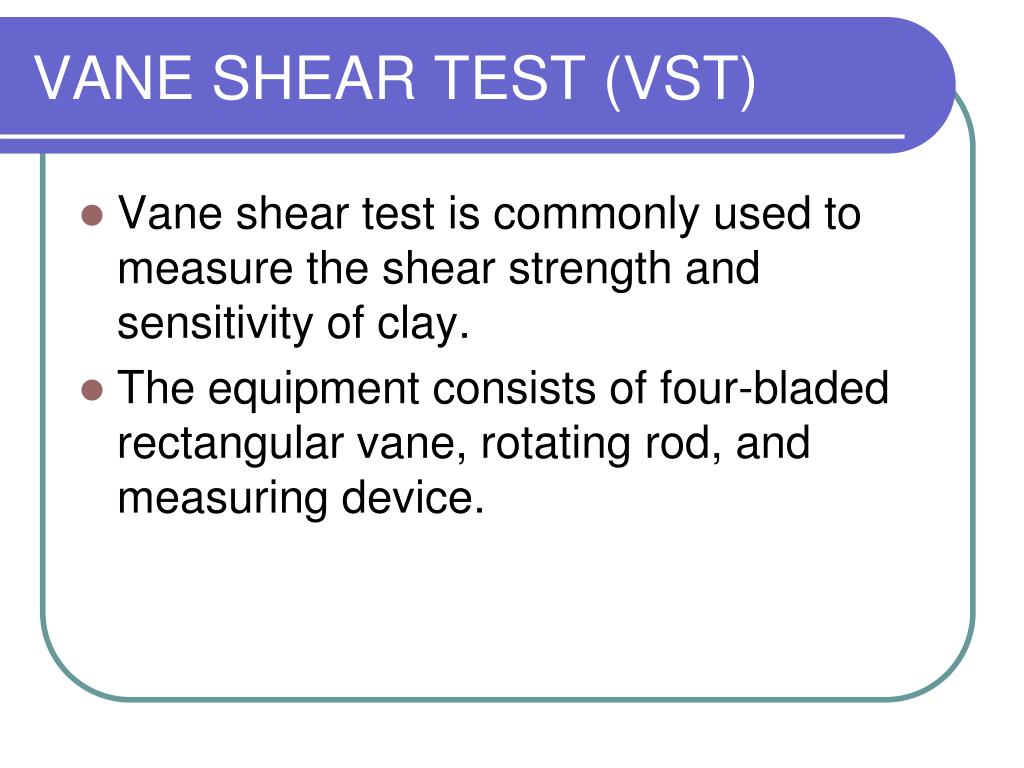 VANE SHEAR TEST (VST)

- Vane shear test is commonly used to measure the shear strength and sensitivity of clay.
- The equipment consists of four-bladed rectangular vane, rotating rod, and measuring device.